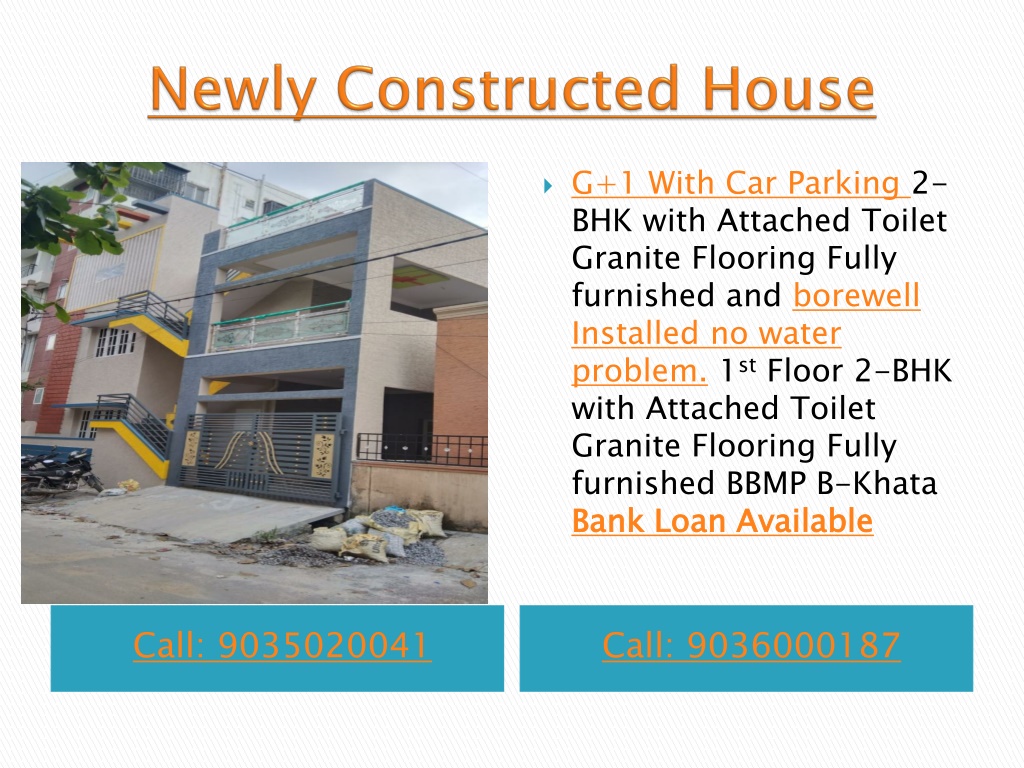 Newly Constructed House

G+1 With Car Parking 2-BHK with Attached Toilet Granite Flooring Fully furnished and borewell Installed no water problem. 1$^{st}$ Floor 2-BHK with Attached Toilet Granite Flooring Fully furnished BBMP B-Khata Bank Loan Available

Call: 9035020041

Call: 9036000187